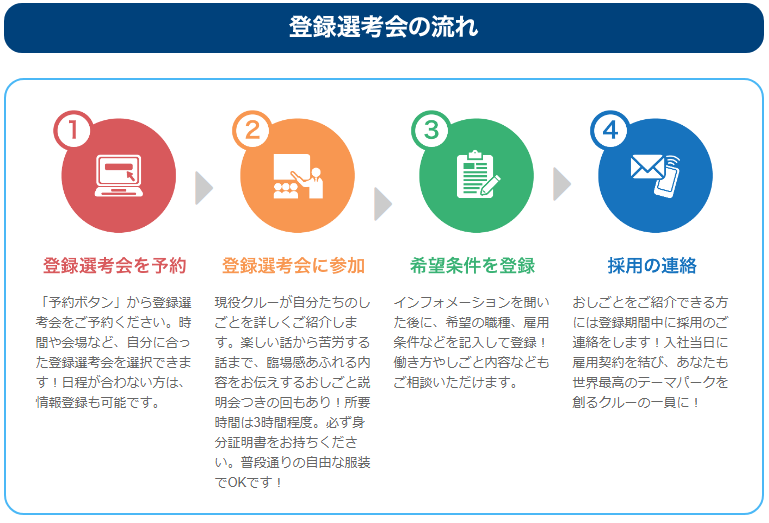 登録選考会の流れ

1
登録選考会を予約
「予約ボタン」から登録選考会をご予約ください。時間や会場など、自分に合った登録選考会を選択できます！日程が合わない方は、情報登録も可能です。

2
登録選考会に参加
現役クルーが自分たちのしごとを詳しくご紹介します。楽しい話から苦労する話まで、臨場感あふれる内容をお伝えするおしごと説明会つきの回もあり！所要時間は3時間程度。必ず身分証明書をお持ちください。普段通りの自由な服装でOKです！

3
希望条件を登録
インフォメーションを聞いた後に、希望の職種、雇用条件などを記入して登録！働き方やしごと内容などもご相談いただけます。

4
採用の連絡
おしごとをご紹介できる方には登録期間中に採用のご連絡をします！入社当日に雇用契約を結び、あなたも世界最高のテーマパークを創るクルーの一員に！